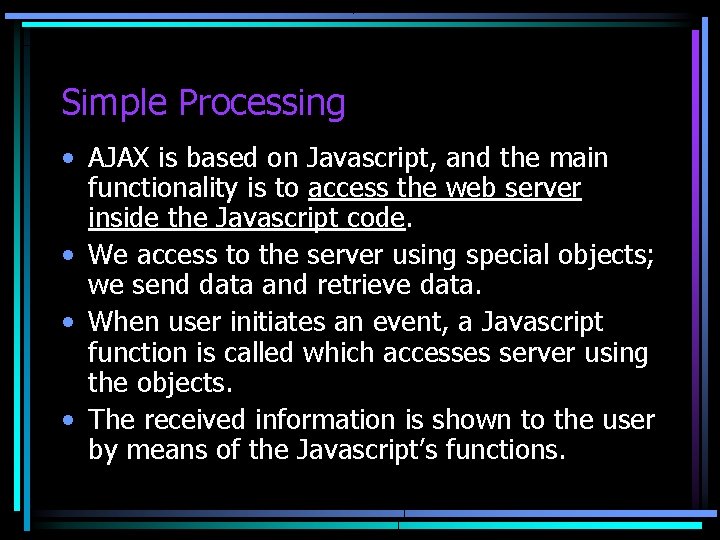 Simple Processing

• AJAX is based on Javascript, and the main functionality is to access the web server inside the Javascript code.
• We access to the server using special objects; we send data and retrieve data.
• When user initiates an event, a Javascript function is called which accesses server using the objects.
• The received information is shown to the user by means of the Javascript's functions.